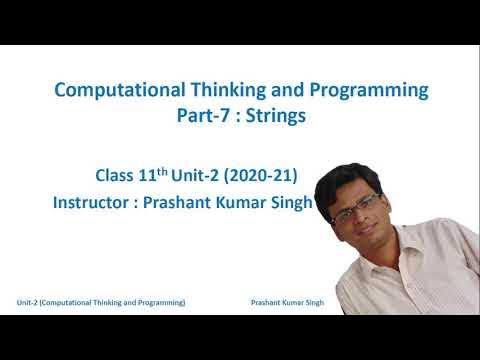 Computational Thinking and Programming
Part-7 : Strings

Class 11$^{th}$ Unit-2 (2020-21)
Instructor : Prashant Kumar Singh

Unit-2 (Computational Thinking and Programming)

Prashant Kumar Singh